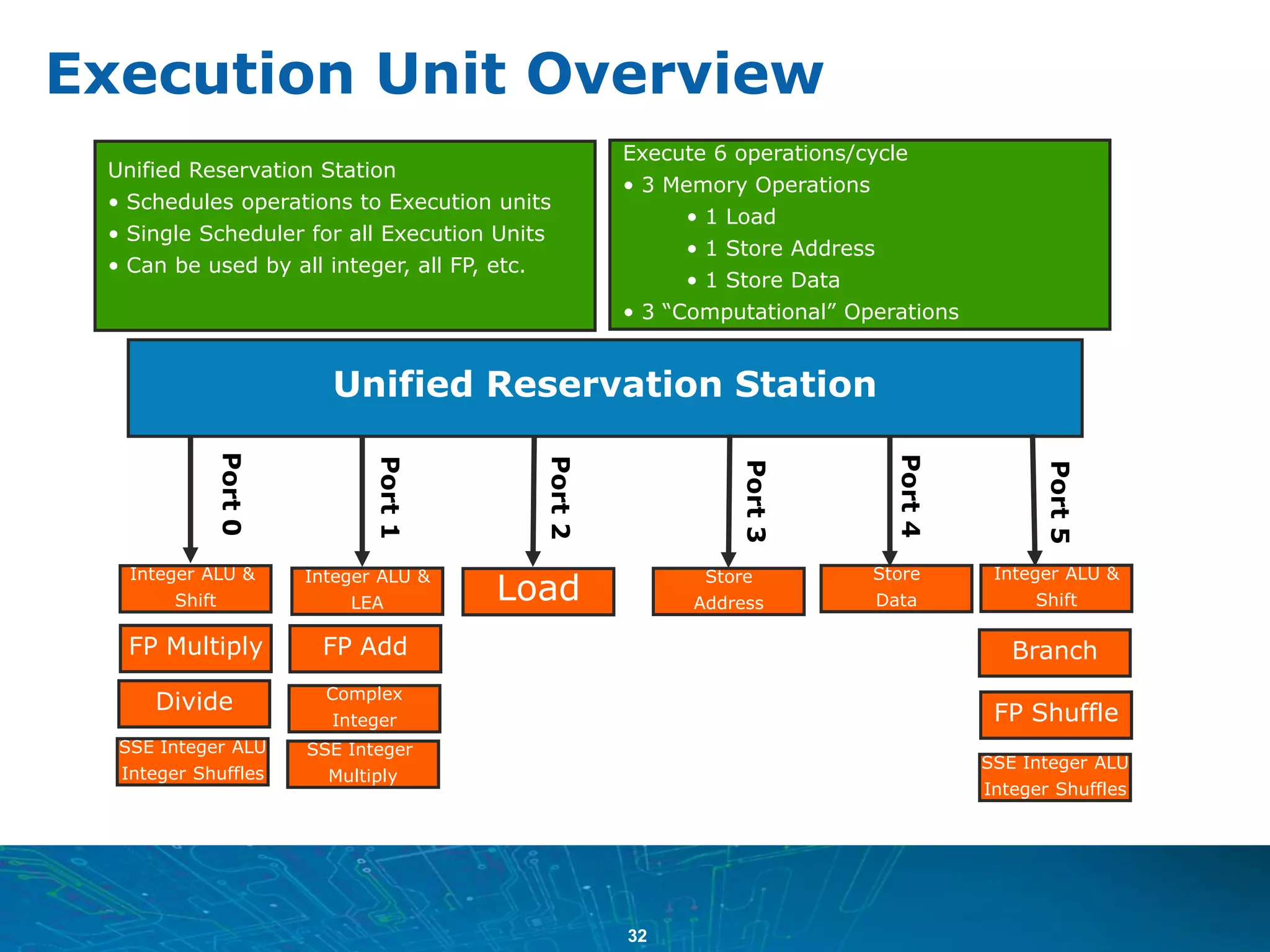 Execution Unit Overview

Unified Reservation Station
• Schedules operations to Execution units
• Single Scheduler for all Execution Units
• Can be used by all integer, all FP, etc.

Execute 6 operations/cycle
• 3 Memory Operations
• 1 Load
• 1 Store Address
• 1 Store Data
• 3 “Computational” Operations

Unified Reservation Station

Port 0

Port 1

Port 2

Port 3

Port 4

Port 5

Integer ALU & Shift

FP Multiply

Divide

SSE Integer ALU Integer Shuffles

Integer ALU & LEA

FP Add

Complex Integer

SSE Integer Multiply

Load

Store Address

Store Data

Integer ALU & Shift

Branch

FP Shuffle

SSE Integer ALU Integer Shuffles

32